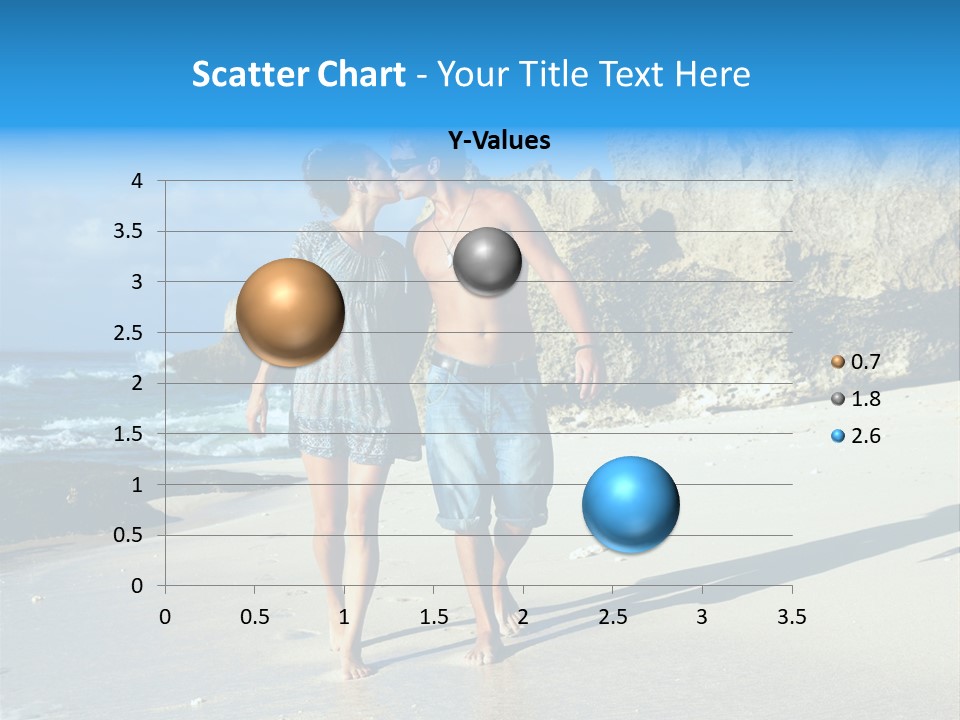 Scatter Chart - Your Title Text Here

Y-Values

4
3.5
3
2.5
2
1.5
1
0.5
0

0 0.5 1 1.5 2 2.5 3 3.5

0.7
1.8
2.6